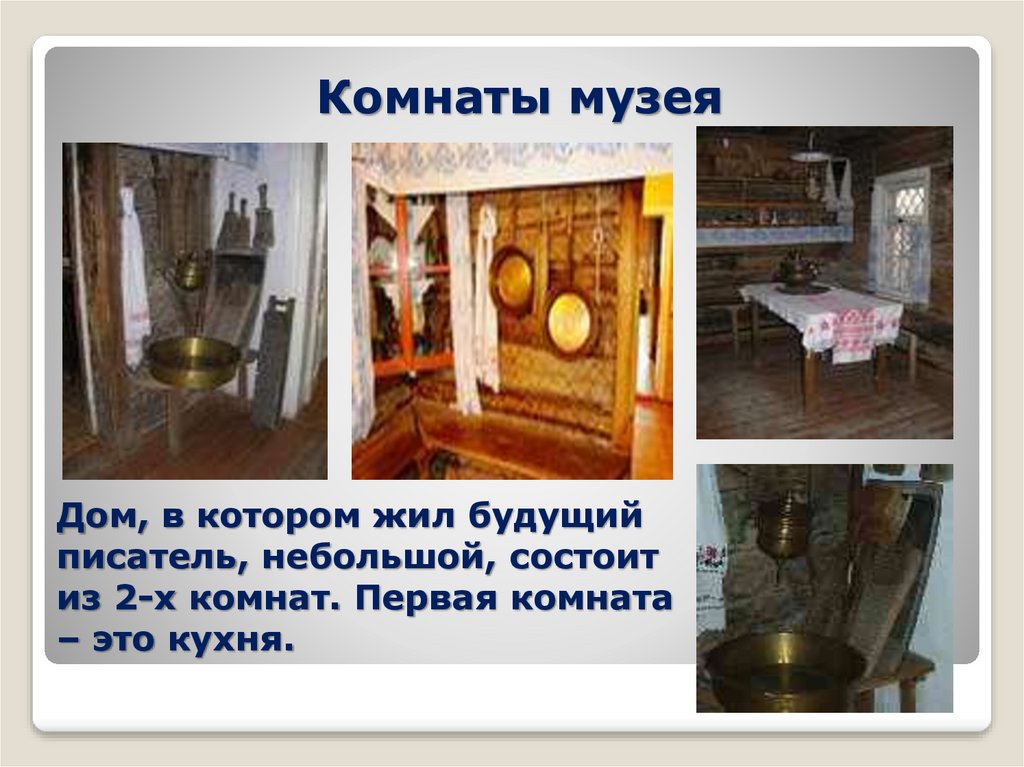 Комнаты музея

Дом, в котором жил будущий писатель, небольшой, состоит из 2-х комнат. Первая комната – это кухня.